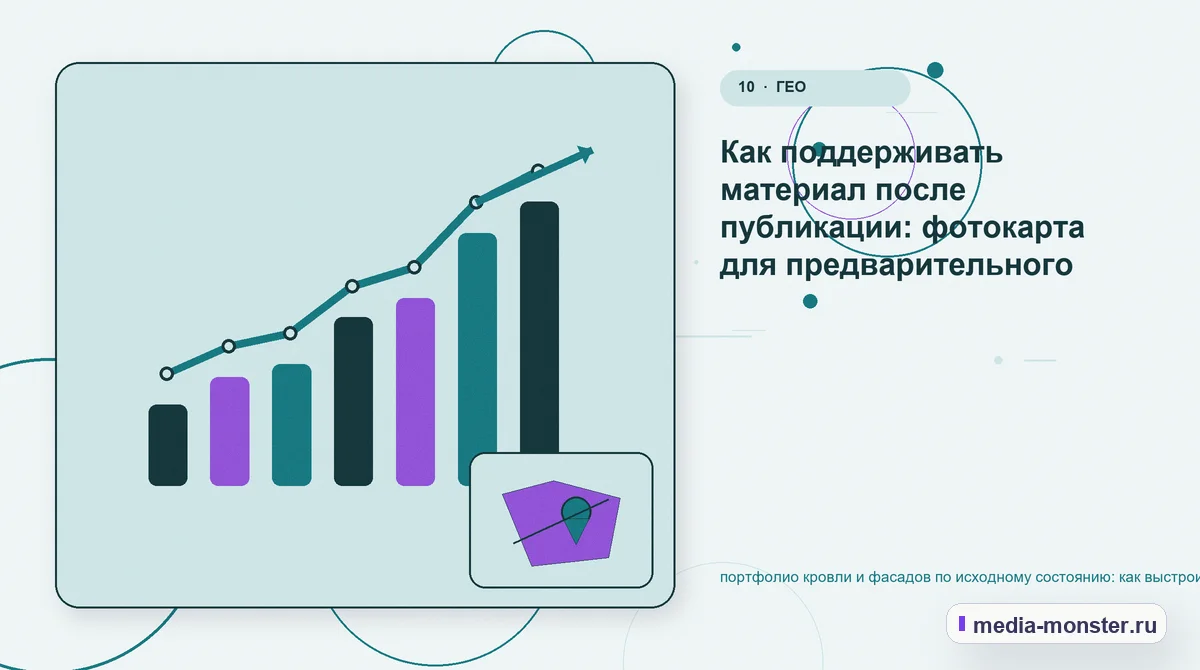 10 · ГЕО

Как поддерживать материал после публикации: фотокарта для предварительного

портфолио кровли и фасадов по исходному состоянию: как выстрои

media-monster.ru